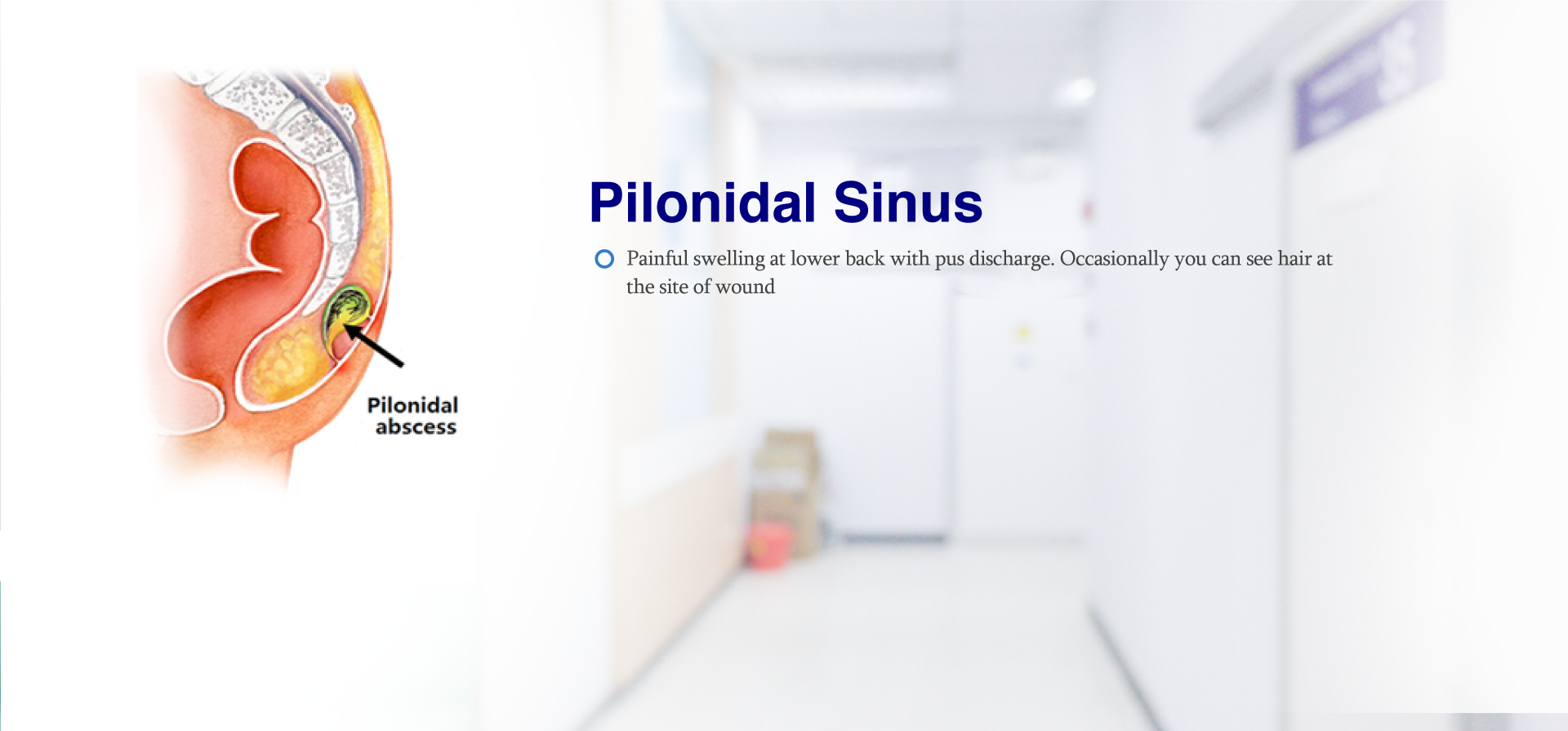 Pilonidal abscess

Pilonidal Sinus

Painful swelling at lower back with pus discharge. Occasionally you can see hair at the site of wound